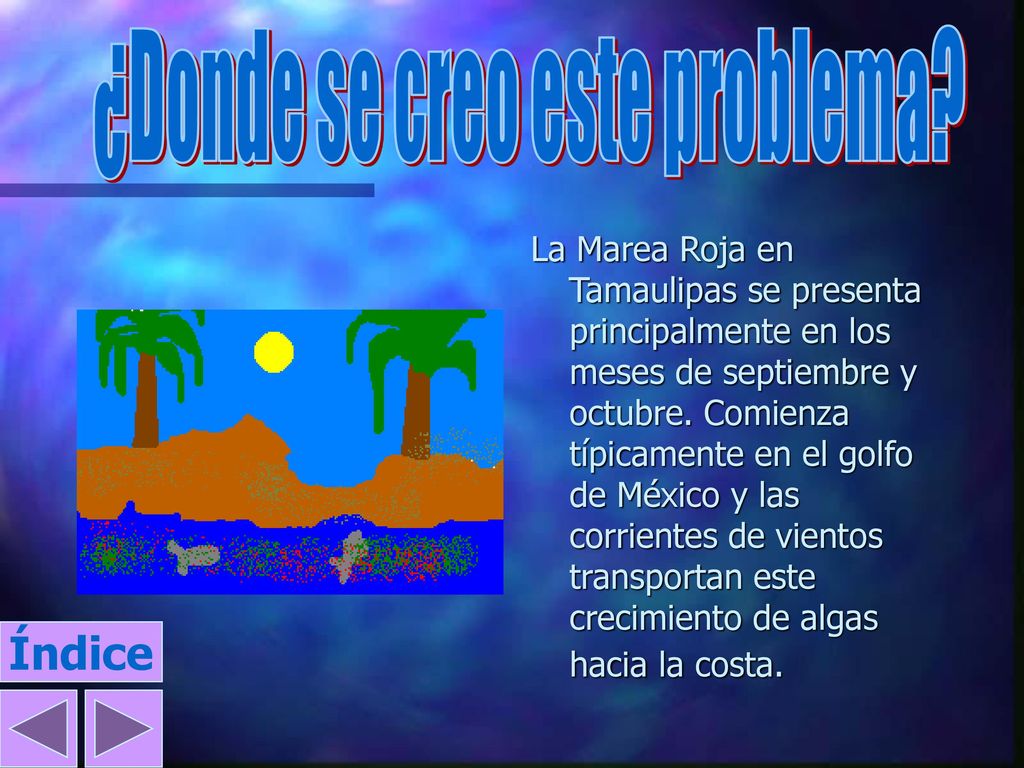 ¿Donde se creo este problema?

La Marea Roja en Tamaulipas se presenta principalmente en los meses de septiembre y octubre. Comienza típicamente en el golfo de México y las corrientes de vientos transportan este crecimiento de algas hacia la costa.

Índice